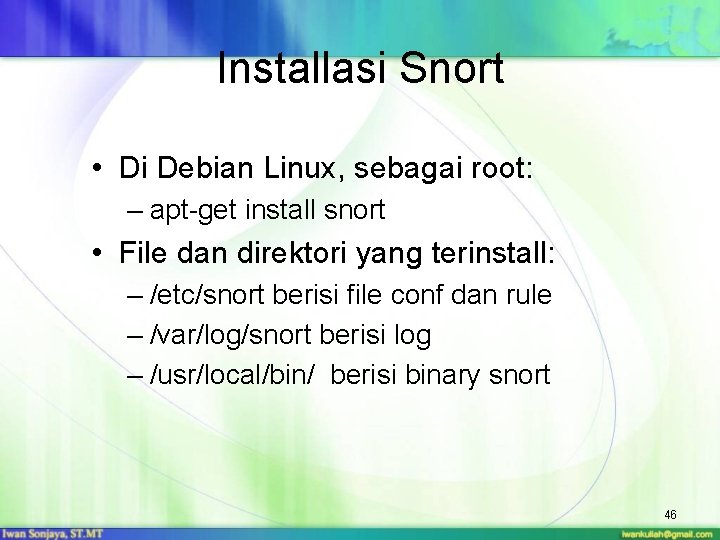 Installasi Snort

• Di Debian Linux, sebagai root:
– apt-get install snort
• File dan direktori yang terinstall:
– /etc/snort berisi file conf dan rule
– /var/log/snort berisi log
– /usr/local/bin/ berisi binary snort

46

Iwan Sonjaya, ST.MT

iwankuliah@gmail.com